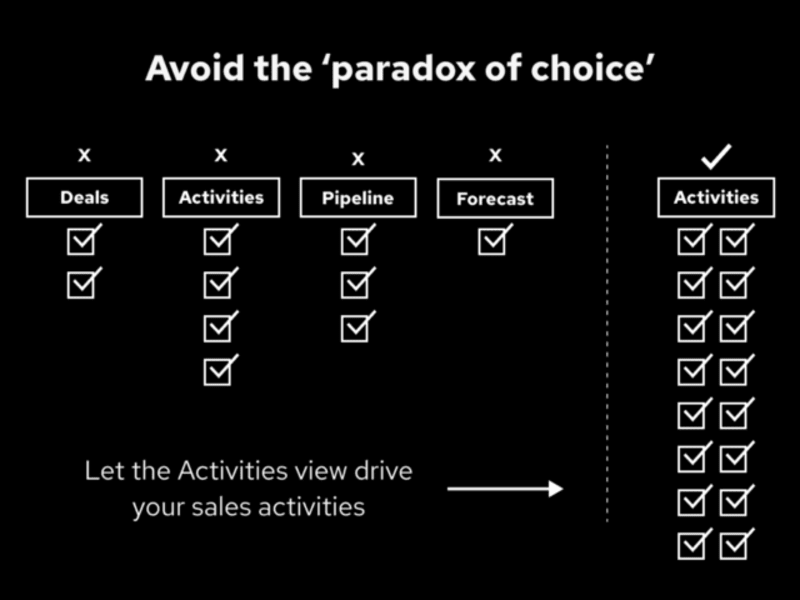 Avoid the ‘paradox of choice’

x
Deals

x
Activities

x
Pipeline

x
Forecast

✓
Activities

Let the Activities view drive your sales activities